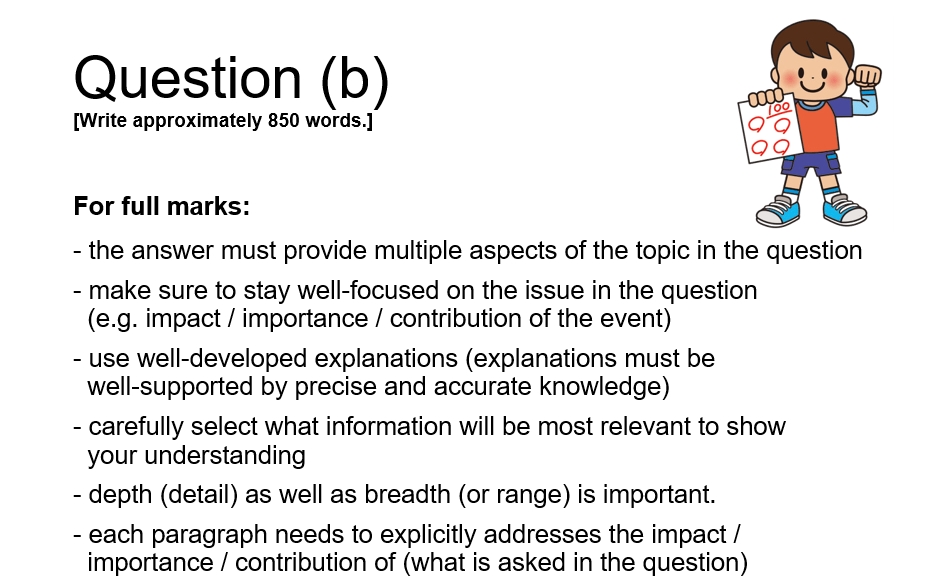 Question (b)
[Write approximately 850 words.]

100

For full marks:

- the answer must provide multiple aspects of the topic in the question

- make sure to stay well-focused on the issue in the question (e.g. impact / importance / contribution of the event)

- use well-developed explanations (explanations must be well-supported by precise and accurate knowledge)

- carefully select what information will be most relevant to show your understanding

- depth (detail) as well as breadth (or range) is important.

- each paragraph needs to explicitly addresses the impact / importance / contribution of (what is asked in the question)